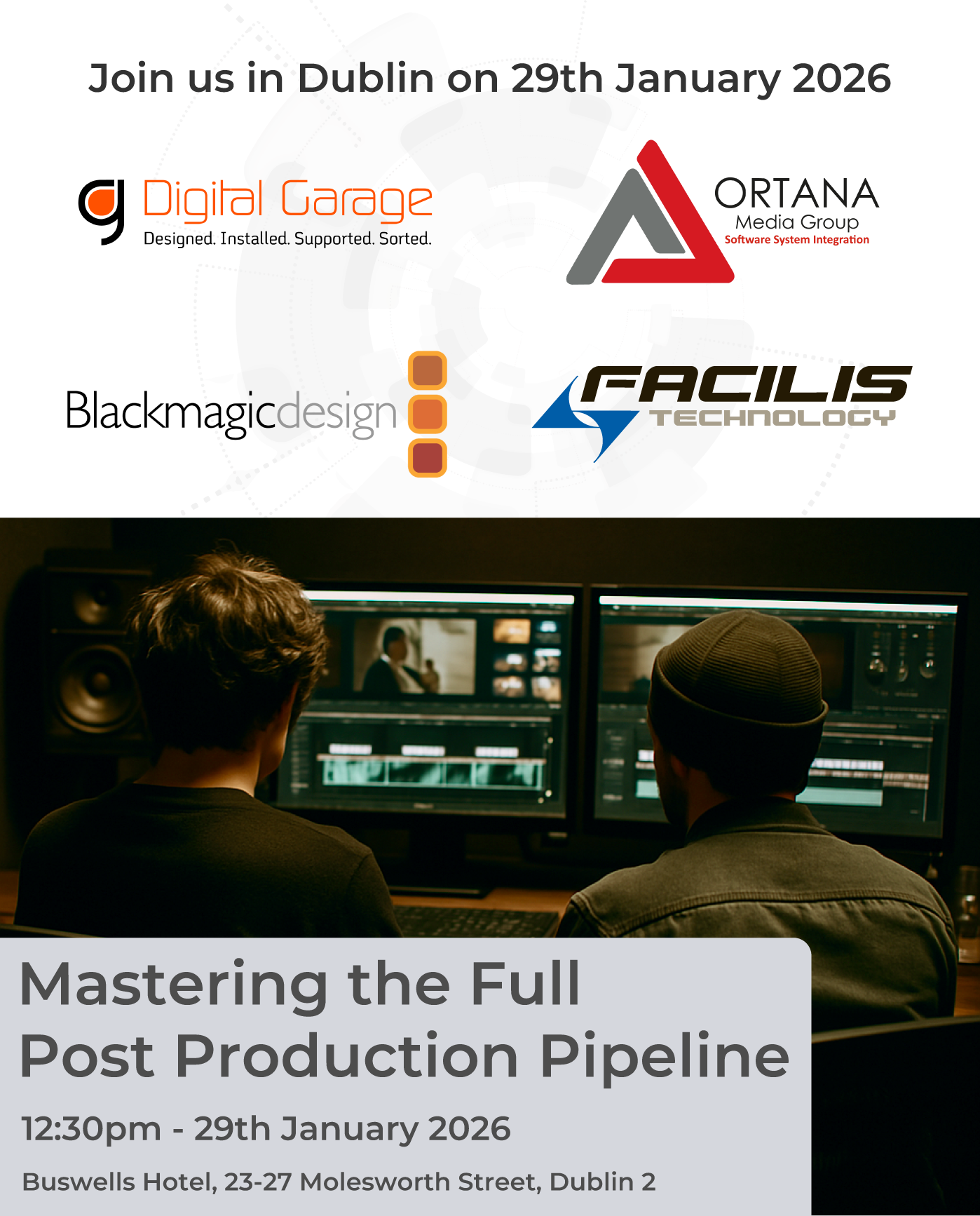 Join us in Dublin on 29th January 2026

Digital Garage
Designed. Installed. Supported. Sorted.

ORTANA
Media Group
Software System Integration

Blackmagicdesign

FACILIS
TECHNOLOGY

Mastering the Full Post Production Pipeline

12:30pm - 29th January 2026

Buswells Hotel, 23-27 Molesworth Street, Dublin 2